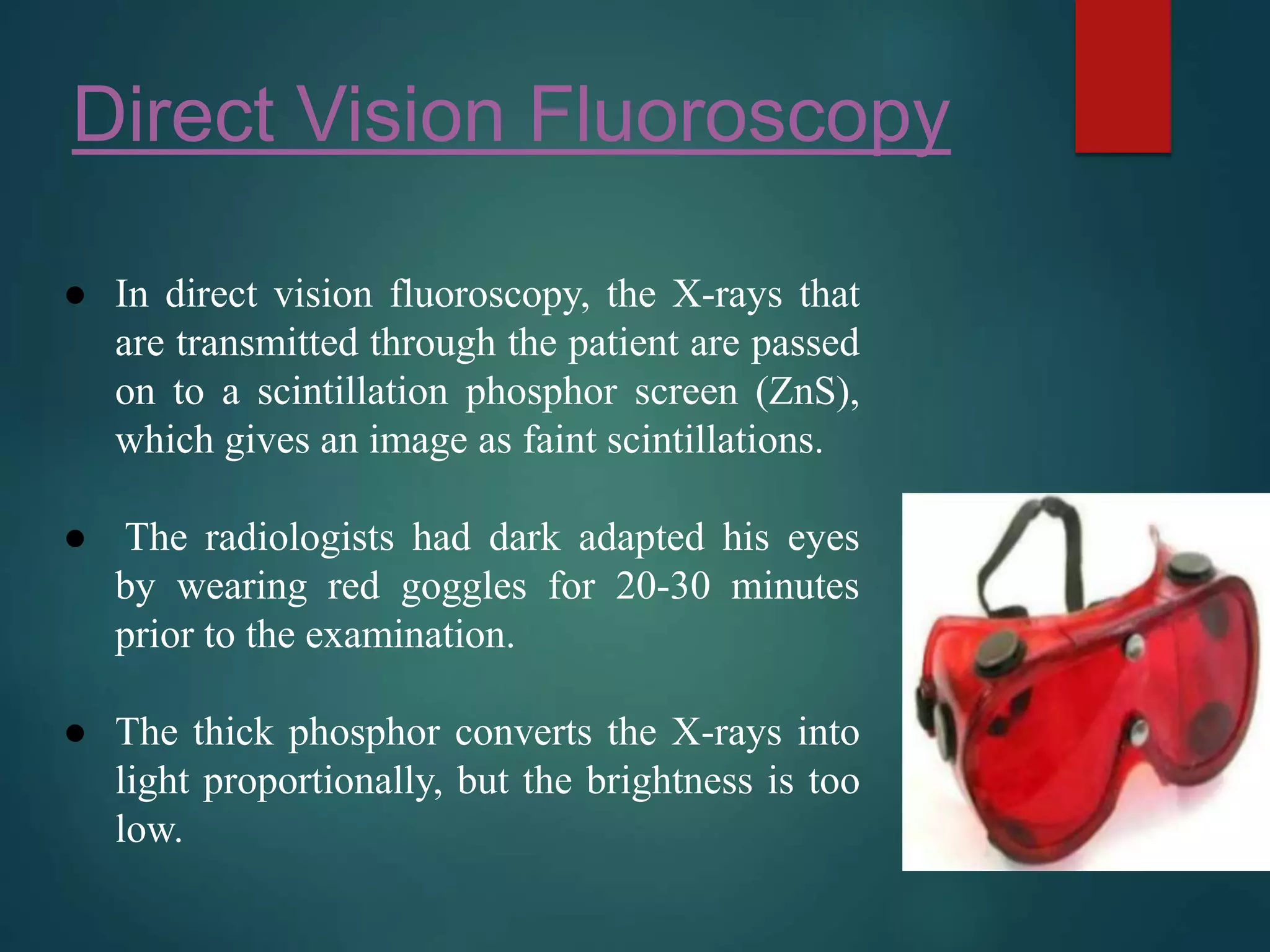 Direct Vision Fluoroscopy

● In direct vision fluoroscopy, the X-rays that are transmitted through the patient are passed on to a scintillation phosphor screen (ZnS), which gives an image as faint scintillations.

● The radiologists had dark adapted his eyes by wearing red goggles for 20-30 minutes prior to the examination.

● The thick phosphor converts the X-rays into light proportionally, but the brightness is too low.